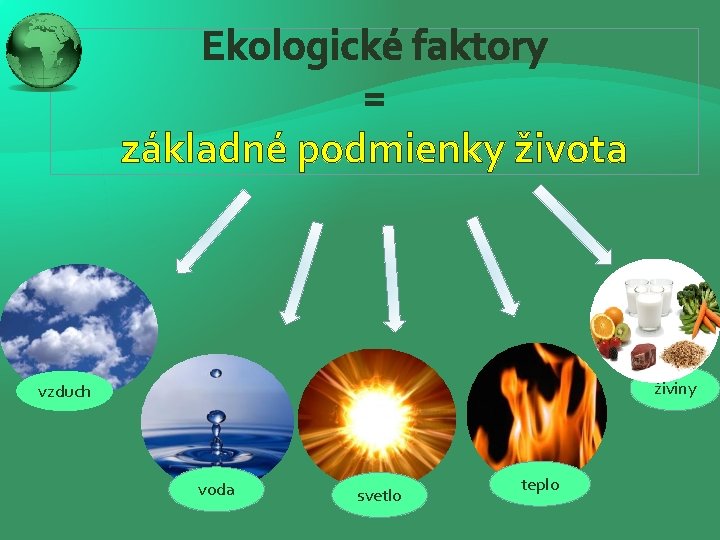 Ekologické faktory
=
základné podmienky života

vzduch

voda

svetlo

teplo

živiny